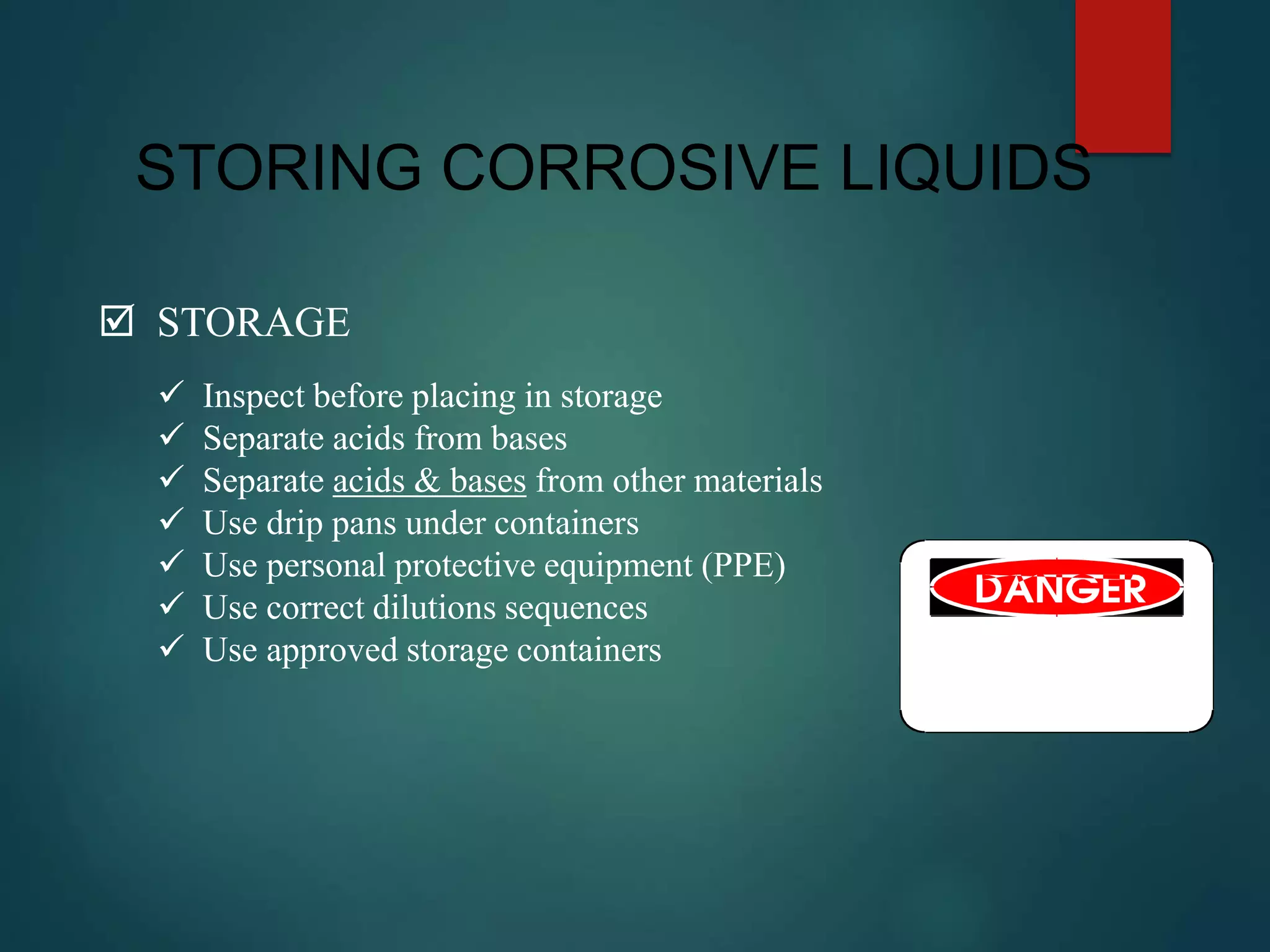 STORING CORROSIVE LIQUIDS

☑ STORAGE

✓ Inspect before placing in storage
✓ Separate acids from bases
✓ Separate acids & bases from other materials
✓ Use drip pans under containers
✓ Use personal protective equipment (PPE)
✓ Use correct dilutions sequences
✓ Use approved storage containers

DANGER